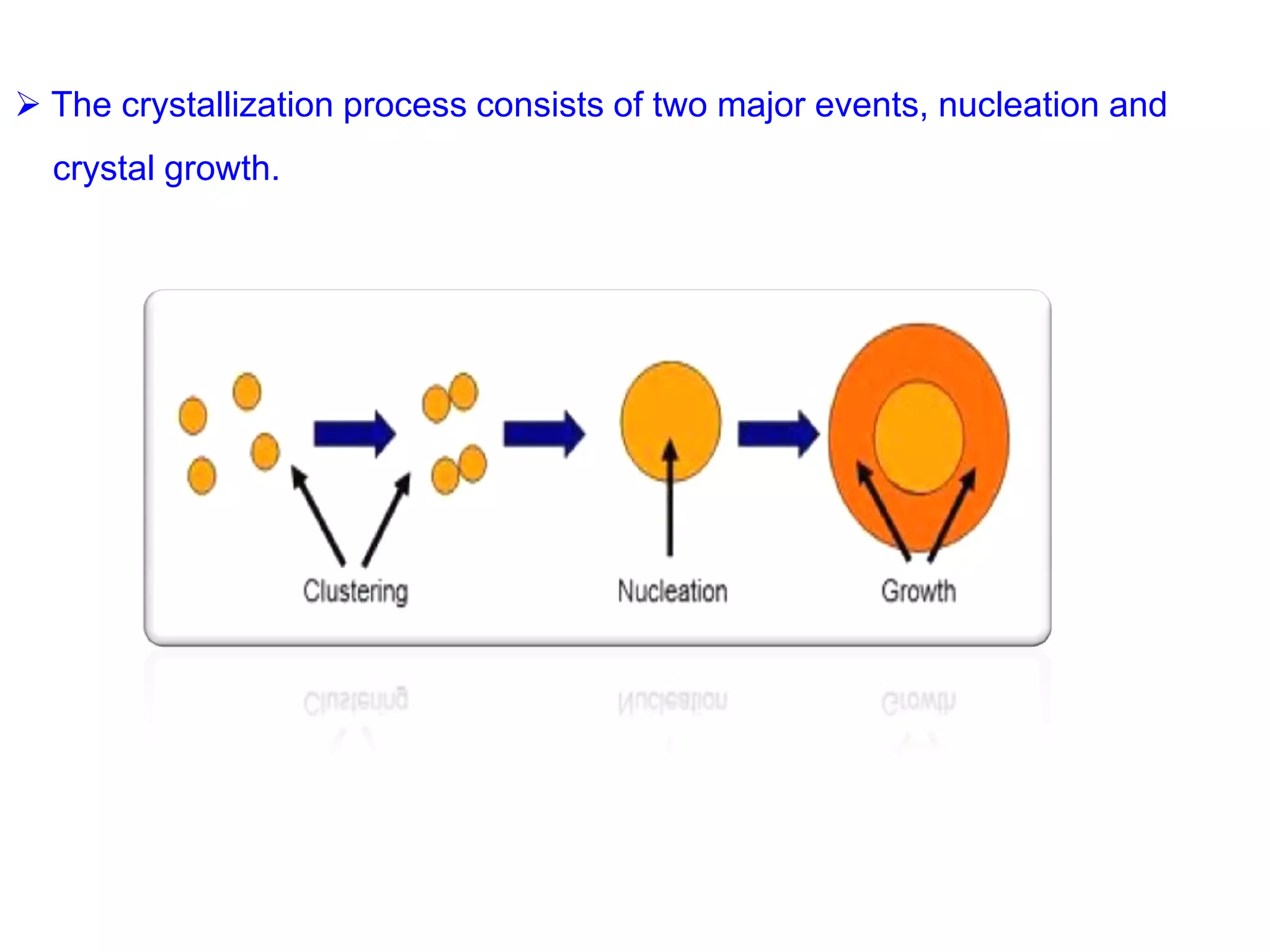 ➢ The crystallization process consists of two major events, nucleation and crystal growth.

Clustering

Nucleation

Growth